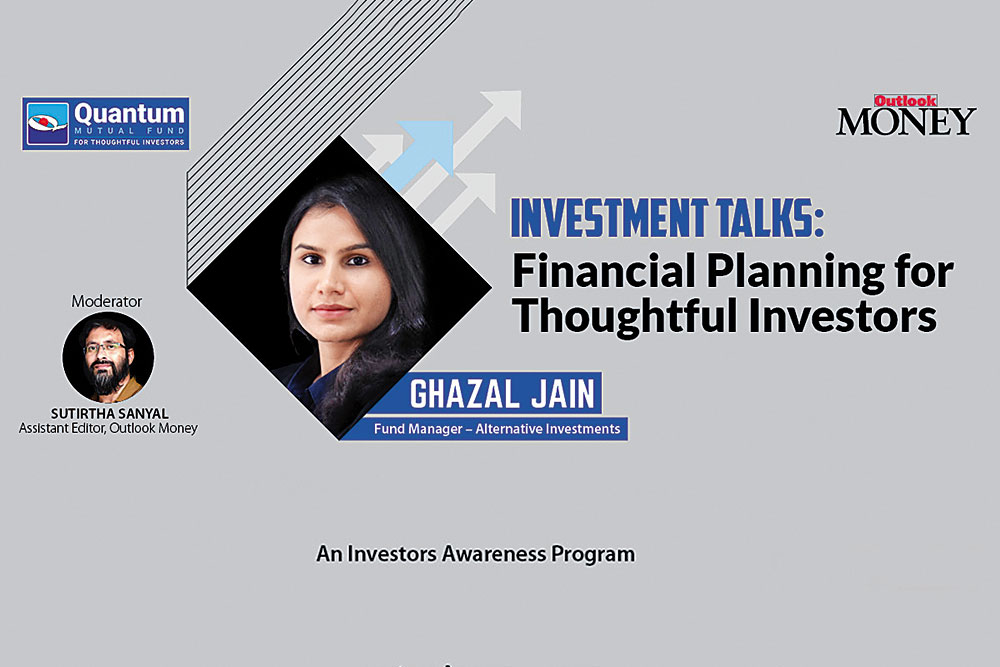 Quantum
MUTUAL FUND
FOR THOUGHTFUL INVESTORS

Outlook
MONEY

INVESTMENT TALKS:
Financial Planning for Thoughtful Investors

Moderator

SUTIRTHA SANYAL
Assistant Editor, Outlook Money

GHAZAL JAIN
Fund Manager – Alternative Investments

An Investors Awareness Program